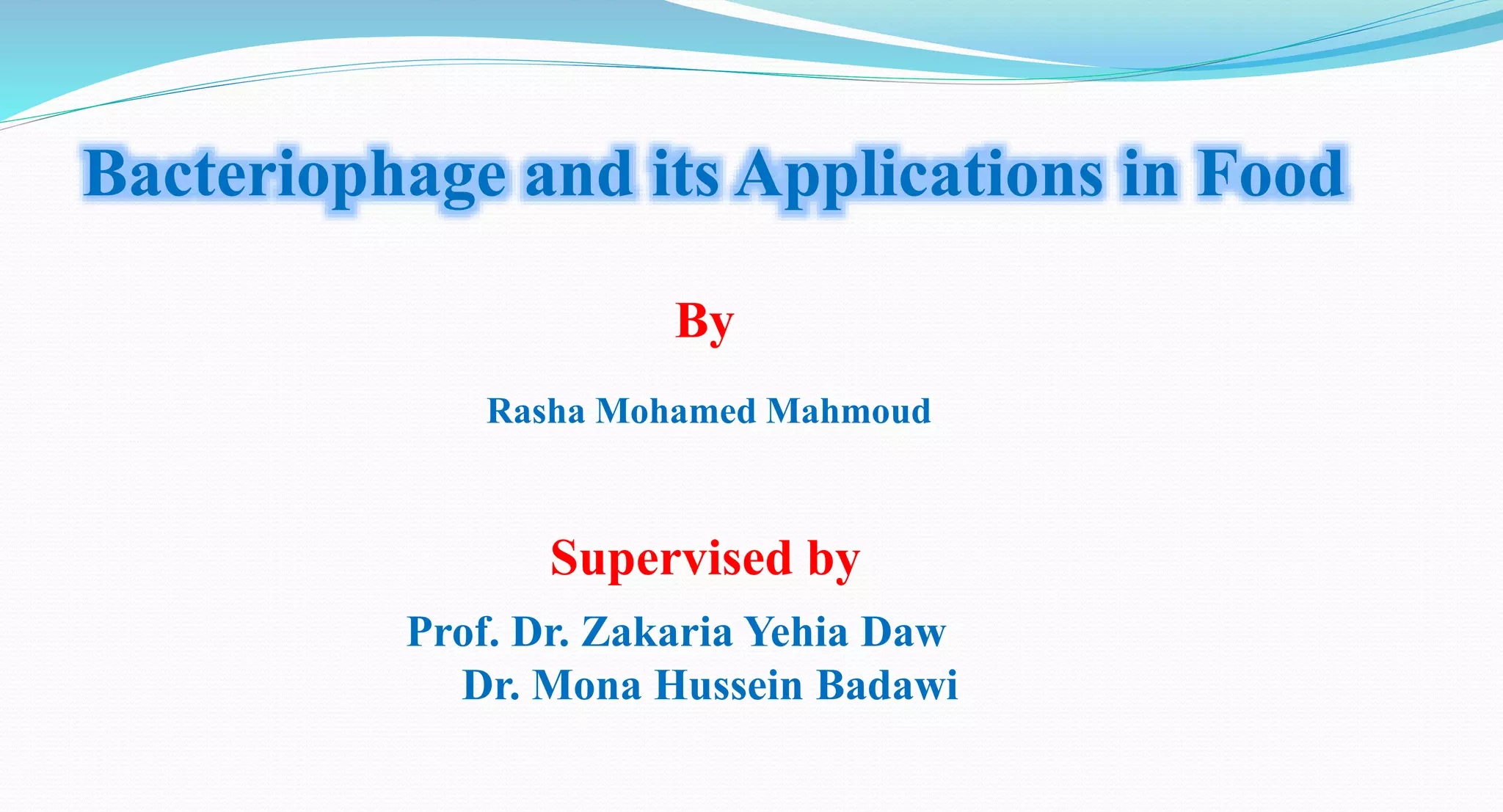 Bacteriophage and its Applications in Food

By

Rasha Mohamed Mahmoud

Supervised by

Prof. Dr. Zakaria Yehia Daw
Dr. Mona Hussein Badawi